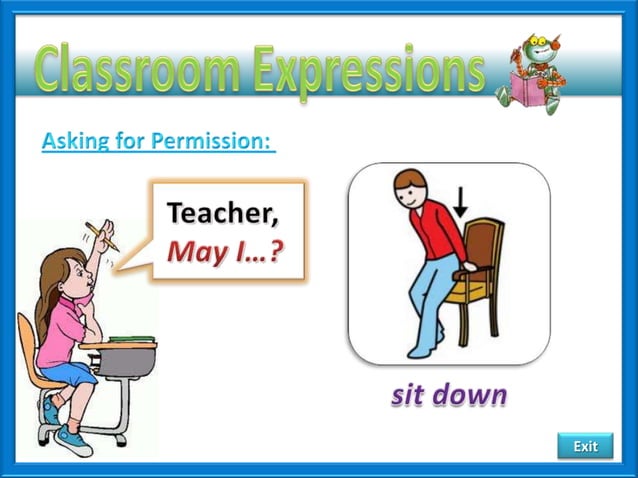 Classroom Expressions

Asking for Permission:

Teacher,
May I…?

sit down

Exit